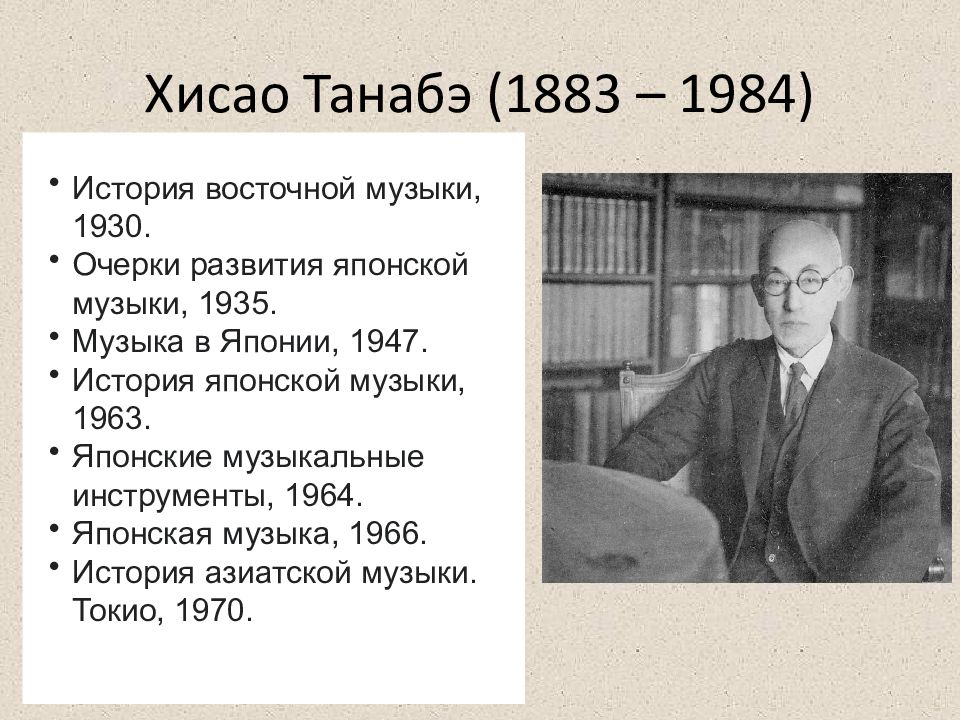 Хисао Танабэ (1883 – 1984)

• История восточной музыки, 1930.
• Очерки развития японской музыки, 1935.
• Музыка в Японии, 1947.
• История японской музыки, 1963.
• Японские музыкальные инструменты, 1964.
• Японская музыка, 1966.
• История азиатской музыки. Токио, 1970.